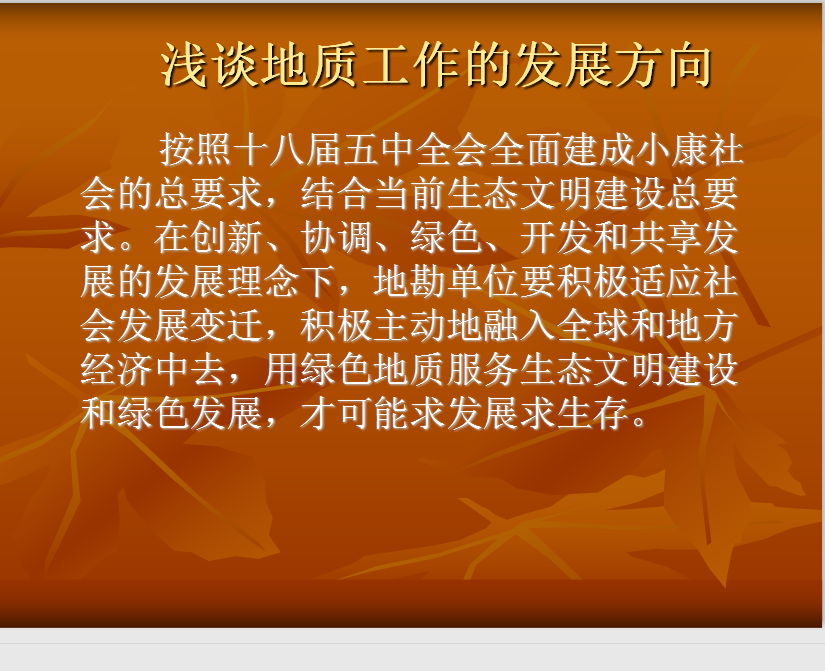 浅谈地质工作的发展方向

按照十八届五中全会全面建成小康社会的总要求，结合当前生态文明建设总要求。在创新、协调、绿色、开发和共享发展的发展理念下，地勘单位要积极适应社会发展变迁，积极主动地融入全球和地方经济中去，用绿色地质服务生态文明建设和绿色发展，才可能求发展求生存。